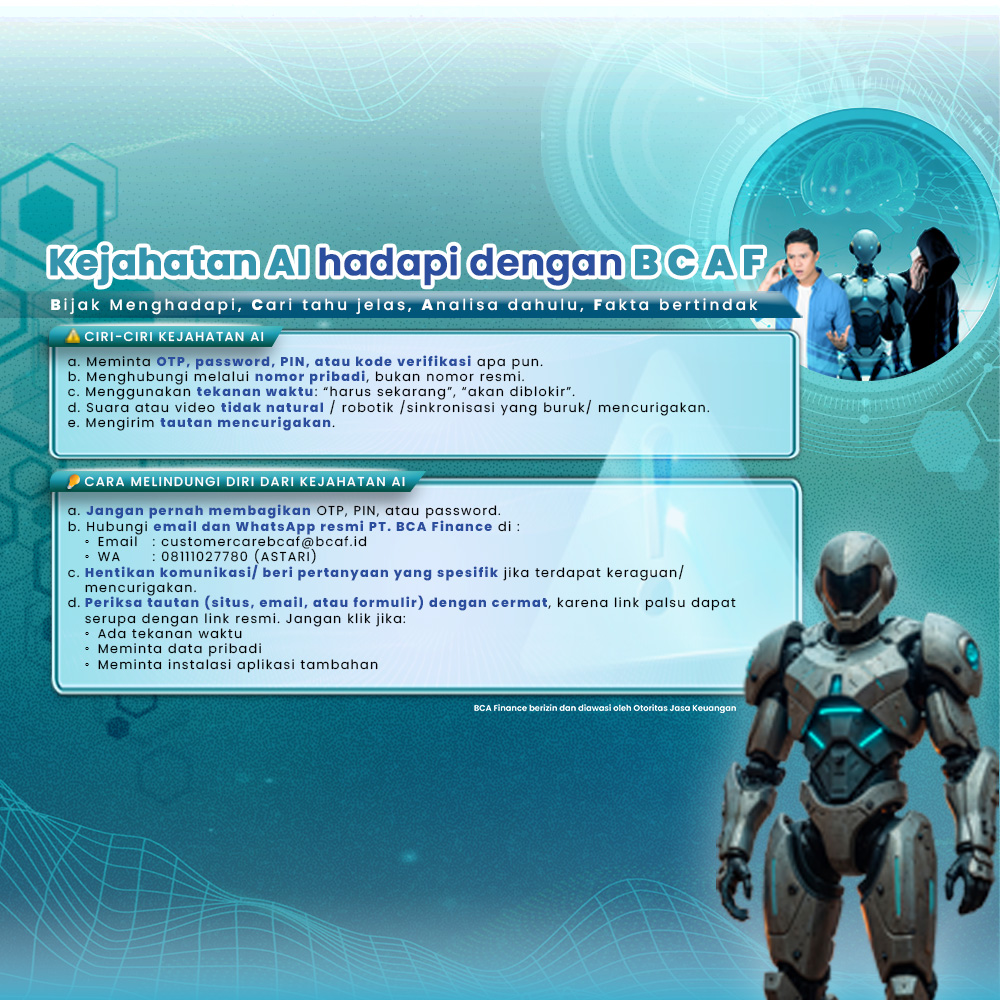 Kejahatan AI hadapi dengan B C A F

Bijak Menghadapi, Cari tahu jelas, Analisa dahulu, Fakta bertindak

CIRI-CIRI KEJAHATAN AI

a. Meminta OTP, password, PIN, atau kode verifikasi apa pun.
b. Menghubungi melalui nomor pribadi, bukan nomor resmi.
c. Menggunakan tekanan waktu: "harus sekarang", "akan diblokir".
d. Suara atau video tidak natural / robotik /sinkronisasi yang buruk/ mencurigakan.
e. Mengirim tautan mencurigakan.

CARA MELINDUNGI DIRI DARI KEJAHATAN AI

a. Jangan pernah membagikan OTP, PIN, atau password.
b. Hubungi email dan WhatsApp resmi PT. BCA Finance di :
◦ Email : customercarebcaf@bcaf.id
◦ WA : 08111027780 (ASTARI)
c. Hentikan komunikasi/ beri pertanyaan yang spesifik jika terdapat keraguan/ mencurigakan.
d. Periksa tautan (situs, email, atau formulir) dengan cermat, karena link palsu dapat serupa dengan link resmi. Jangan klik jika:
◦ Ada tekanan waktu
◦ Meminta data pribadi
◦ Meminta instalasi aplikasi tambahan

BCA Finance berizin dan diawasi oleh Otoritas Jasa Keuangan